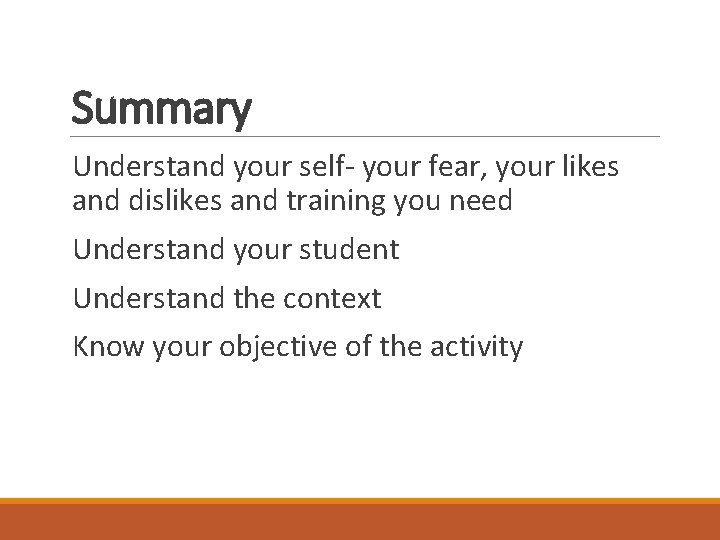 Summary

Understand your self- your fear, your likes and dislikes and training you need

Understand your student

Understand the context

Know your objective of the activity